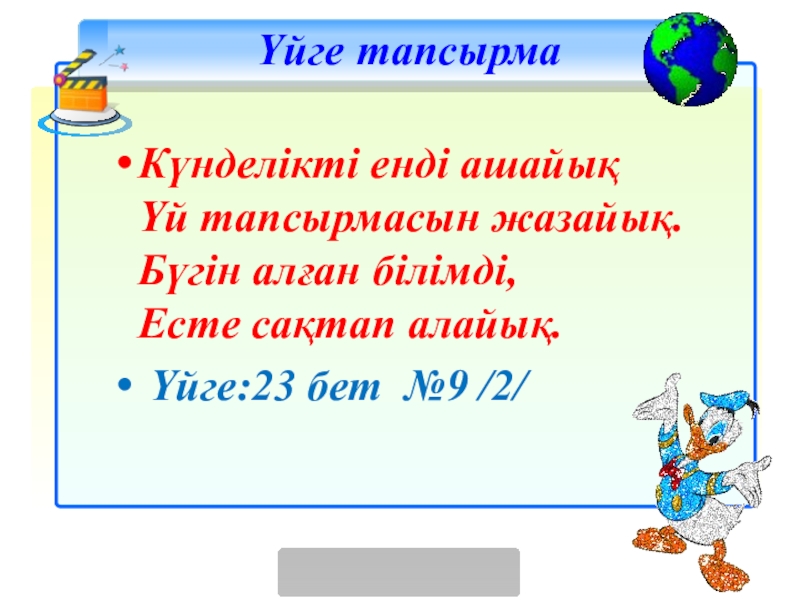 Үйге тапсырма

• Күнделікті енді ашайық
Үй тапсырмасын жазайық.
Бүгін алған білімді,
Есте сақтап алайық.

• Үйге:23 бет №9 /2/